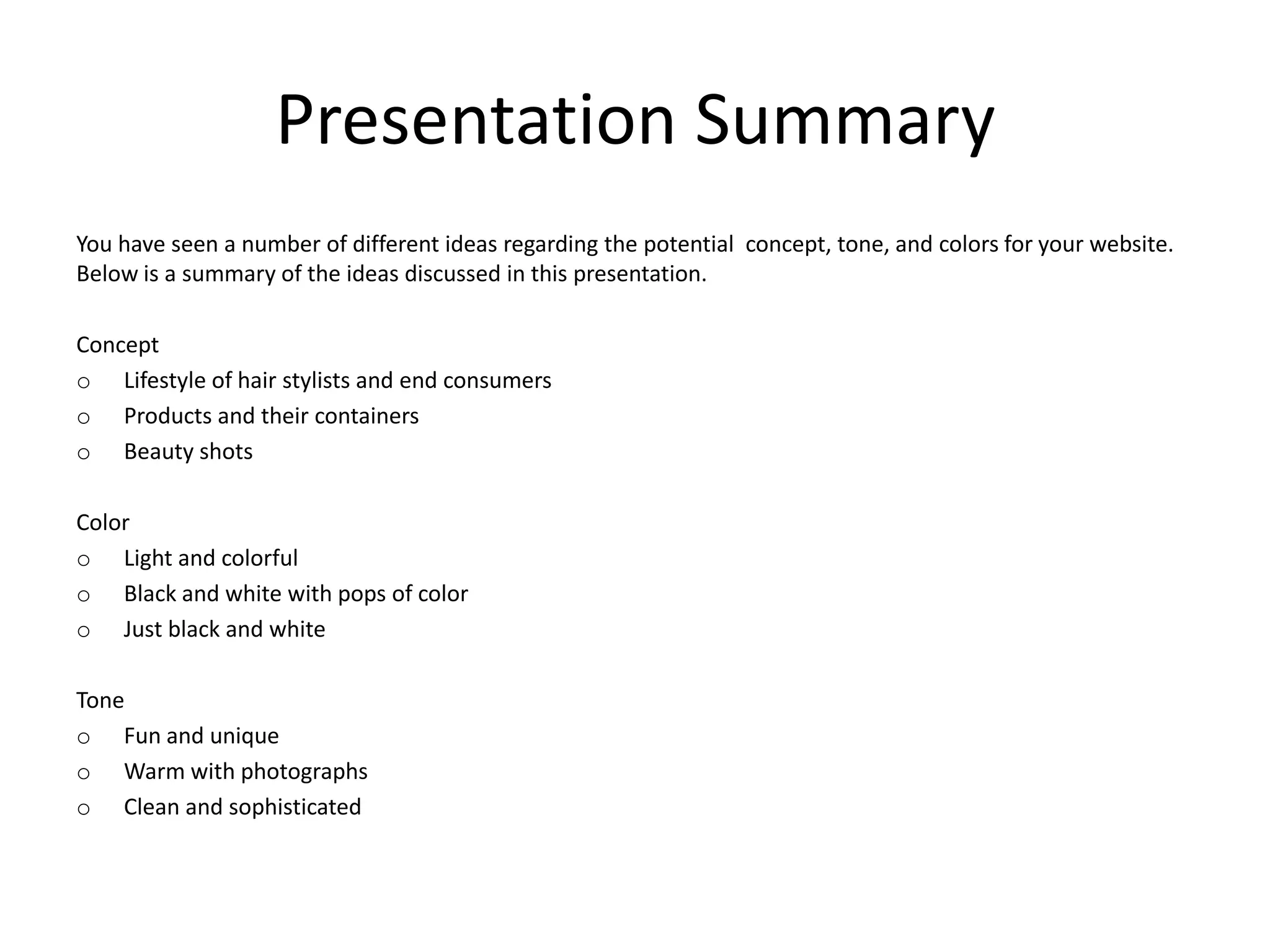 Presentation Summary

You have seen a number of different ideas regarding the potential concept, tone, and colors for your website. Below is a summary of the ideas discussed in this presentation.

Concept
o Lifestyle of hair stylists and end consumers
o Products and their containers
o Beauty shots

Color
o Light and colorful
o Black and white with pops of color
o Just black and white

Tone
o Fun and unique
o Warm with photographs
o Clean and sophisticated